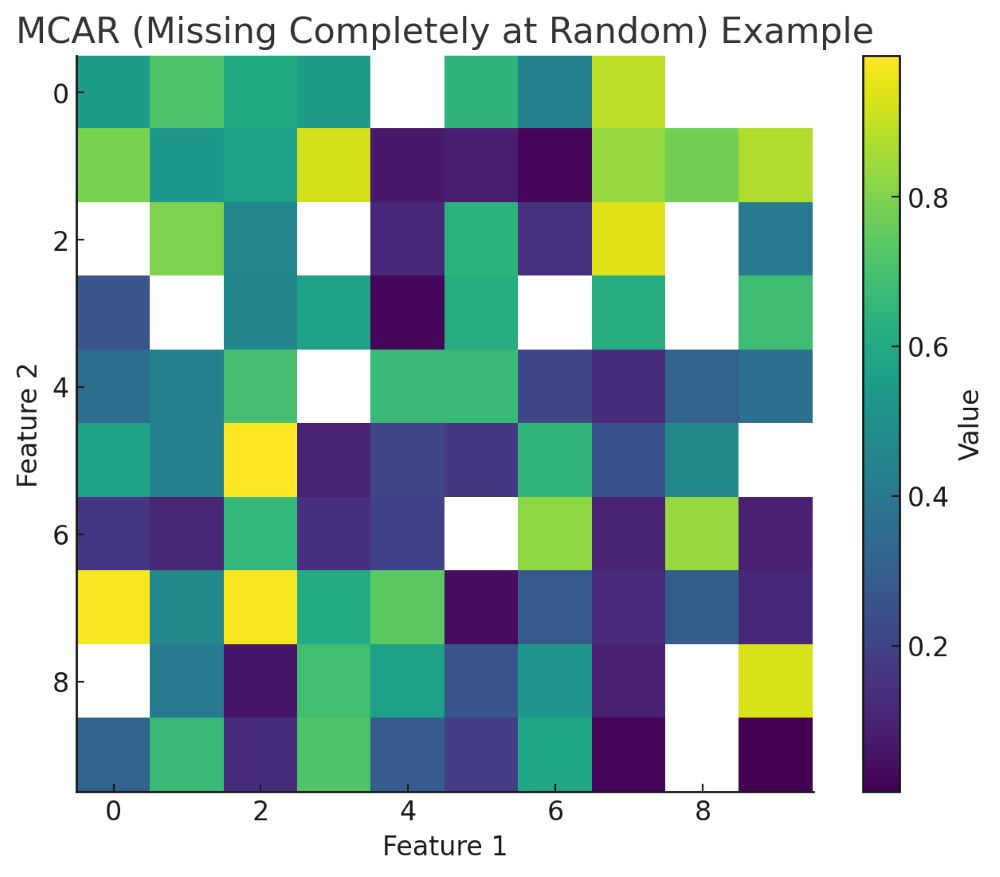 MCAR (Missing Completely at Random) Example

0
2
4
6
8

Feature 2

0
2
4
6
8

Feature 1

0.8
0.6
0.4
0.2

Value